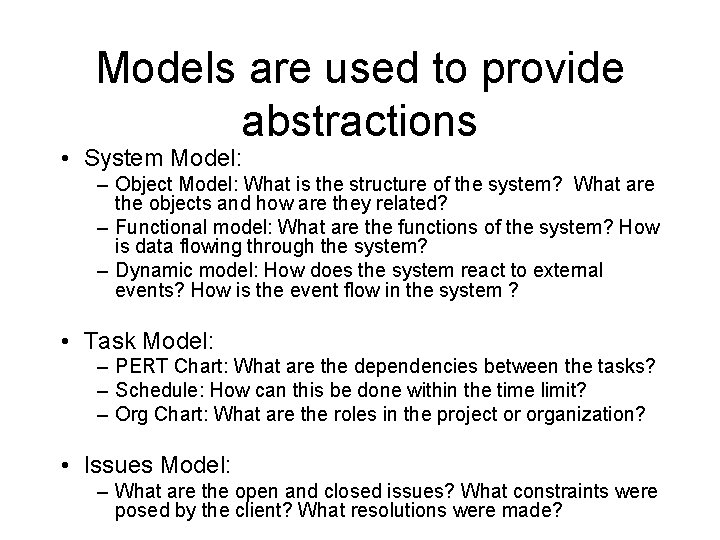 Models are used to provide abstractions

• System Model:
  – Object Model: What is the structure of the system? What are the objects and how are they related?
  – Functional model: What are the functions of the system? How is data flowing through the system?
  – Dynamic model: How does the system react to external events? How is the event flow in the system ?

• Task Model:
  – PERT Chart: What are the dependencies between the tasks?
  – Schedule: How can this be done within the time limit?
  – Org Chart: What are the roles in the project or organization?

• Issues Model:
  – What are the open and closed issues? What constraints were posed by the client? What resolutions were made?